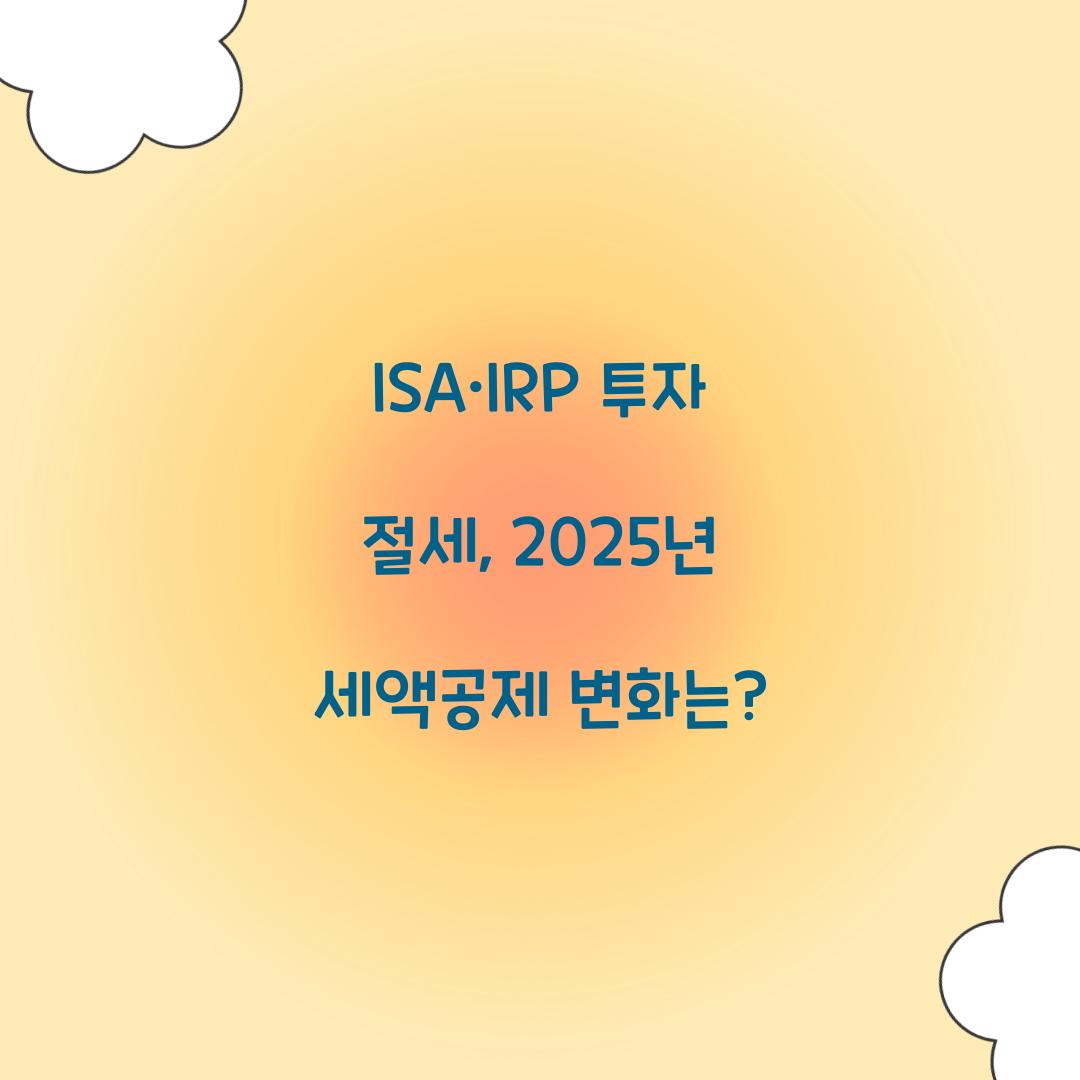 ISA·IRP 투자

절세, 2025년

세액공제 변화는?